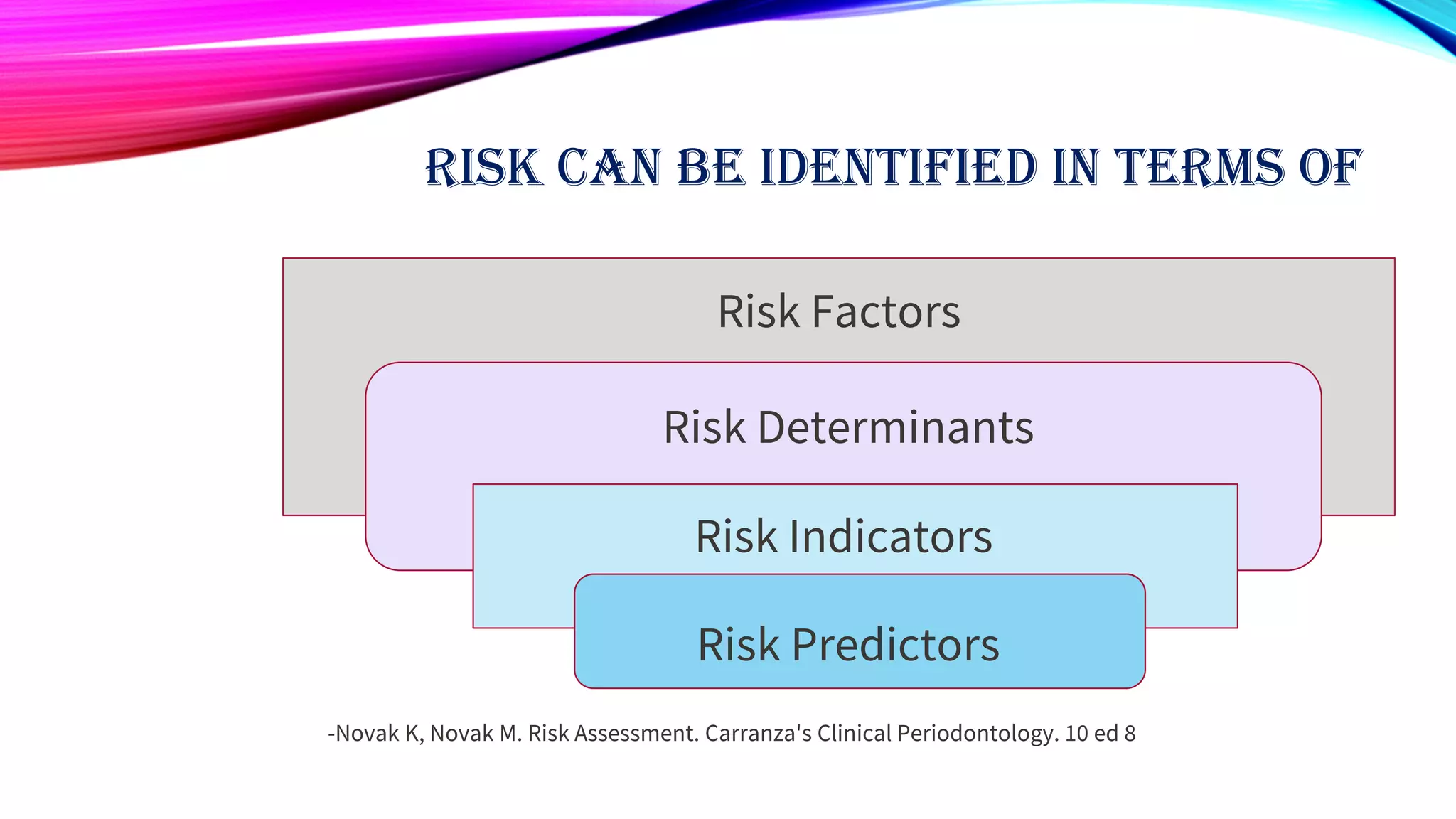 RISK CAN BE IDENTIFIED IN TERMS OF

Risk Factors

Risk Determinants

Risk Indicators

Risk Predictors

-Novak K, Novak M. Risk Assessment. Carranza's Clinical Periodontology. 10 ed 8